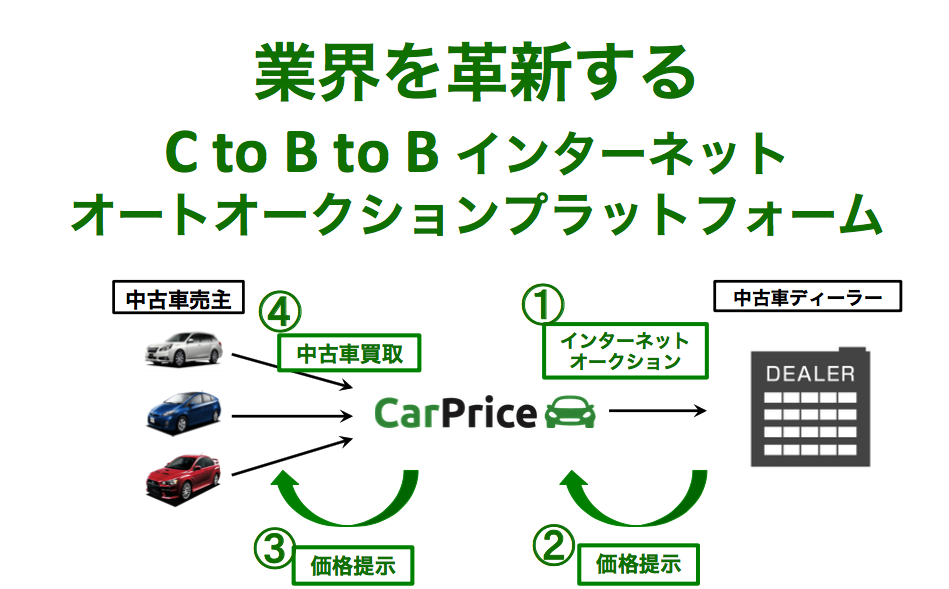 業界を革新する
C to B to B インターネット
オートオークションプラットフォーム

中古車売主

④

中古車買取

①

インターネット
オークション

中古車ディーラー

CarPrice

DEALER

③

価格提示

②

価格提示